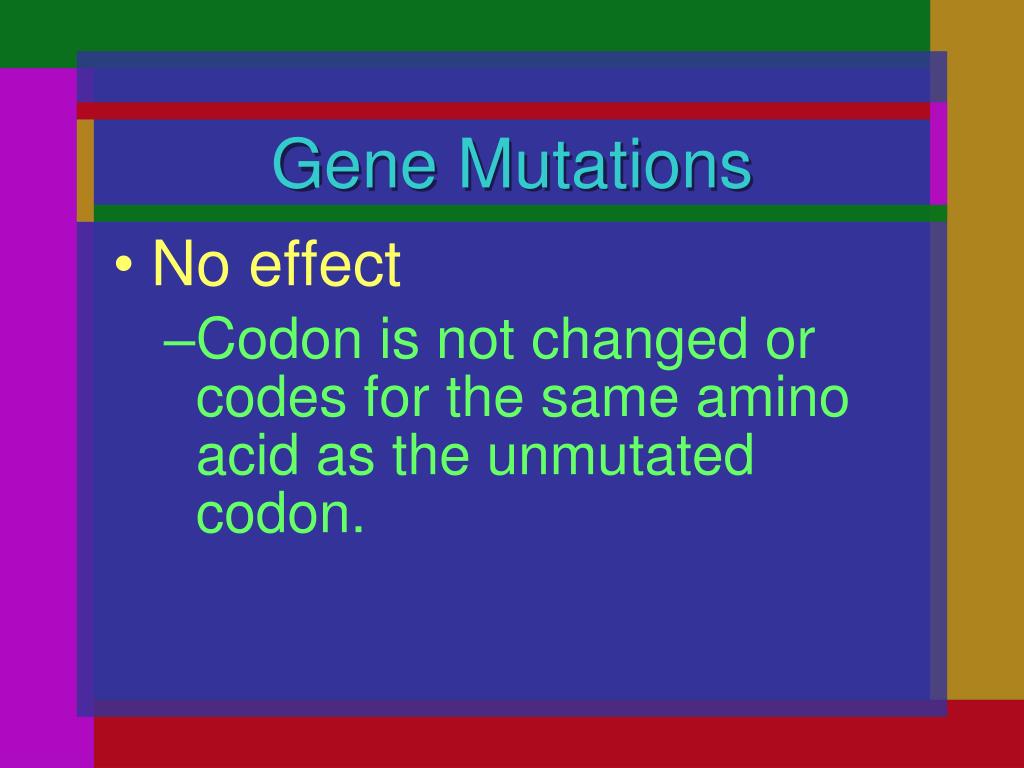 Gene Mutations

• No effect

–Codon is not changed or codes for the same amino acid as the unmutated codon.